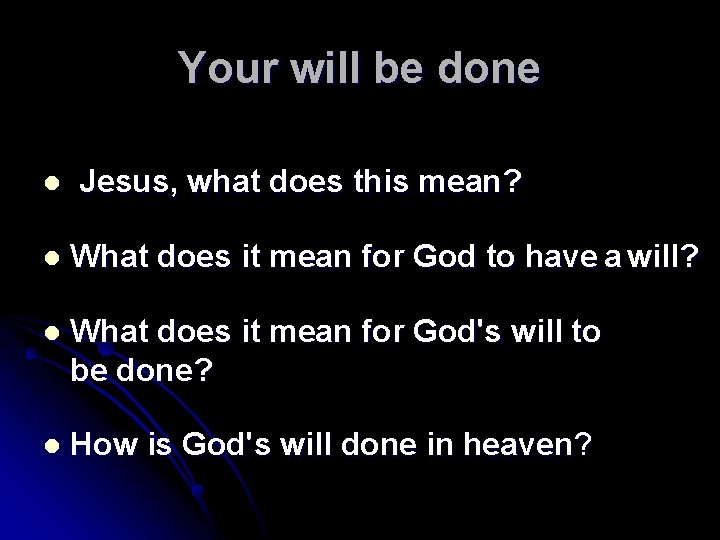 Your will be done

- Jesus, what does this mean?

- What does it mean for God to have a will?

- What does it mean for God's will to be done?

- How is God's will done in heaven?